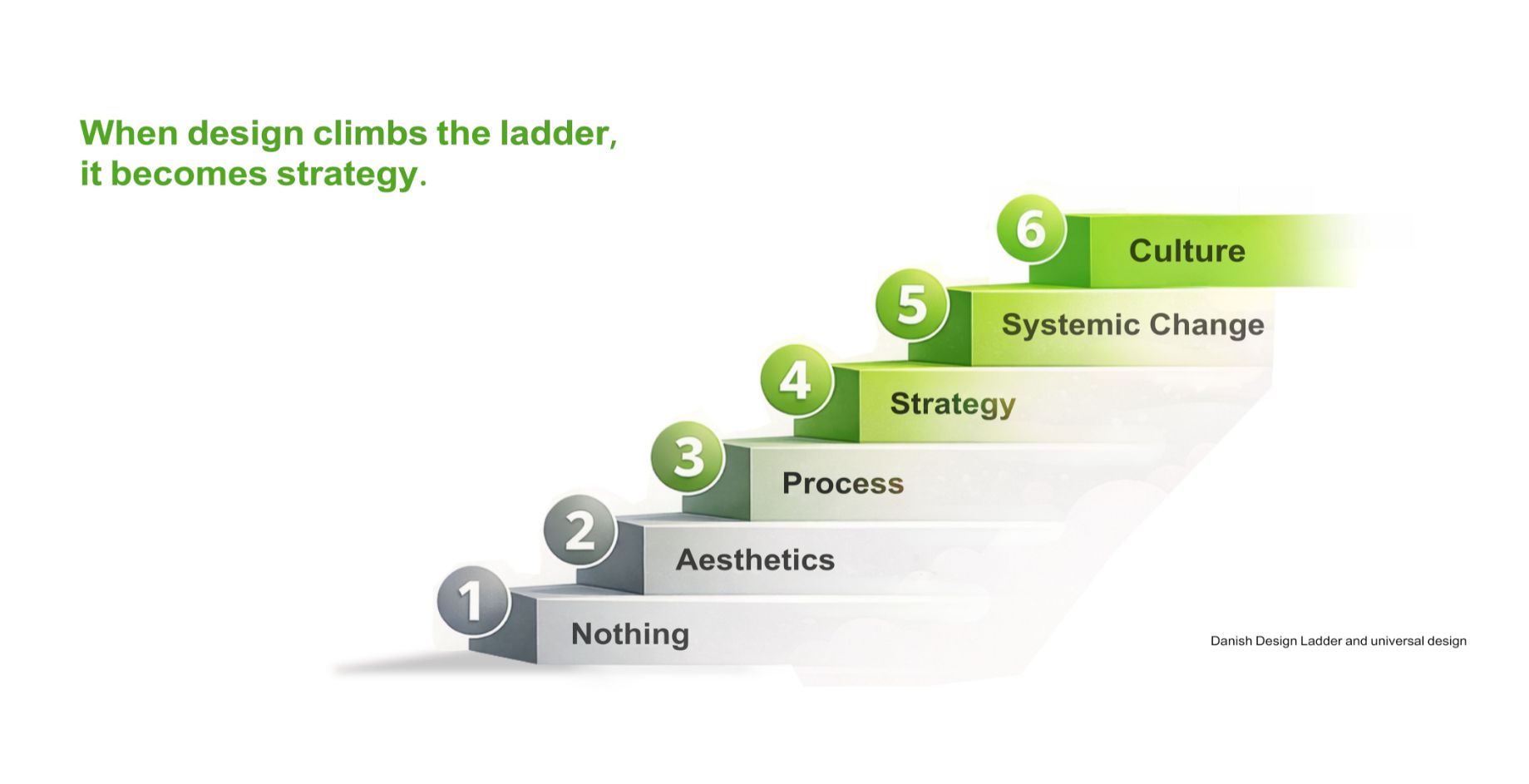 When design climbs the ladder, it becomes strategy.

6 Culture

5 Systemic Change

4 Strategy

3 Process

2 Aesthetics

1 Nothing

Danish Design Ladder and universal design